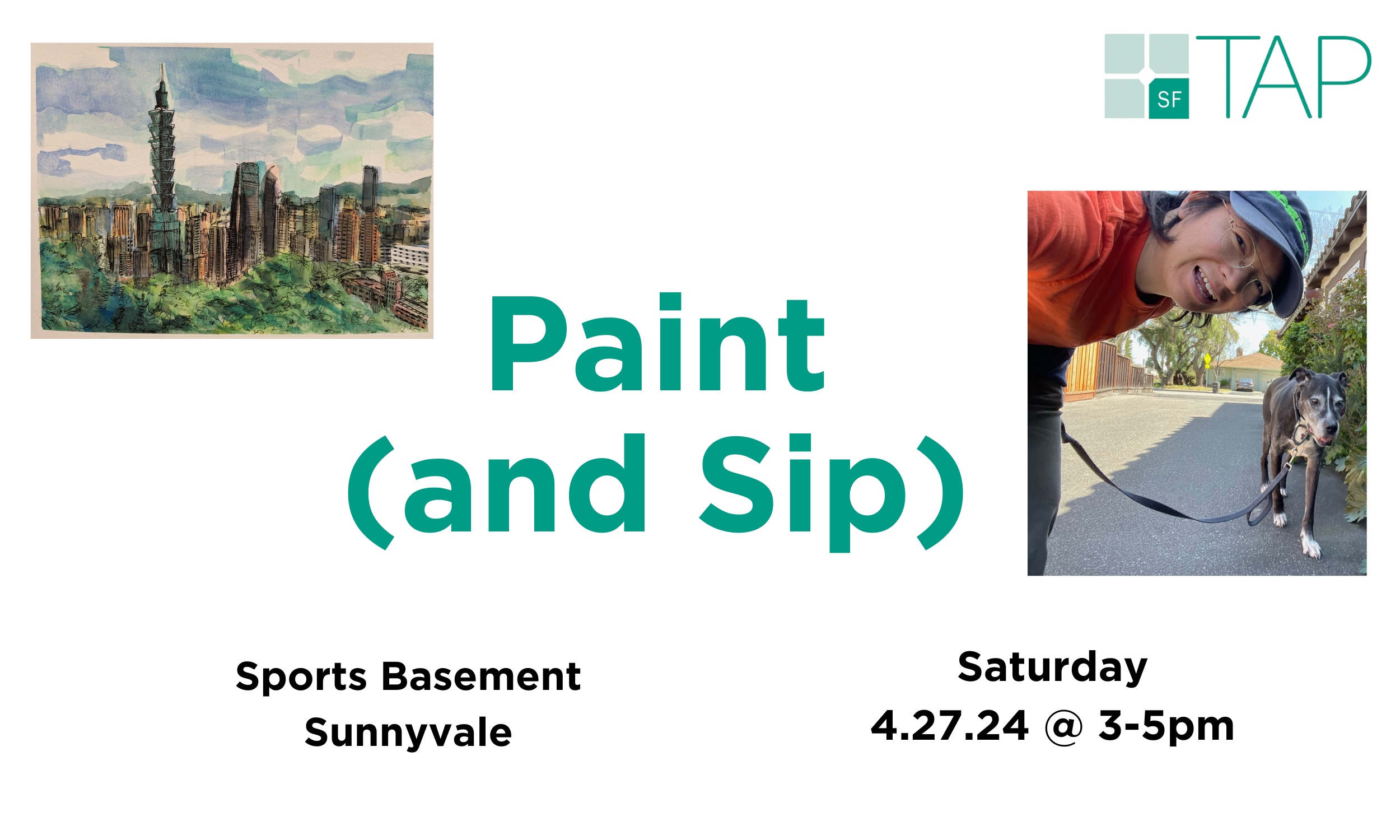 SF TAP

Paint
(and Sip)

Sports Basement
Sunnyvale

Saturday
4.27.24 @ 3-5pm